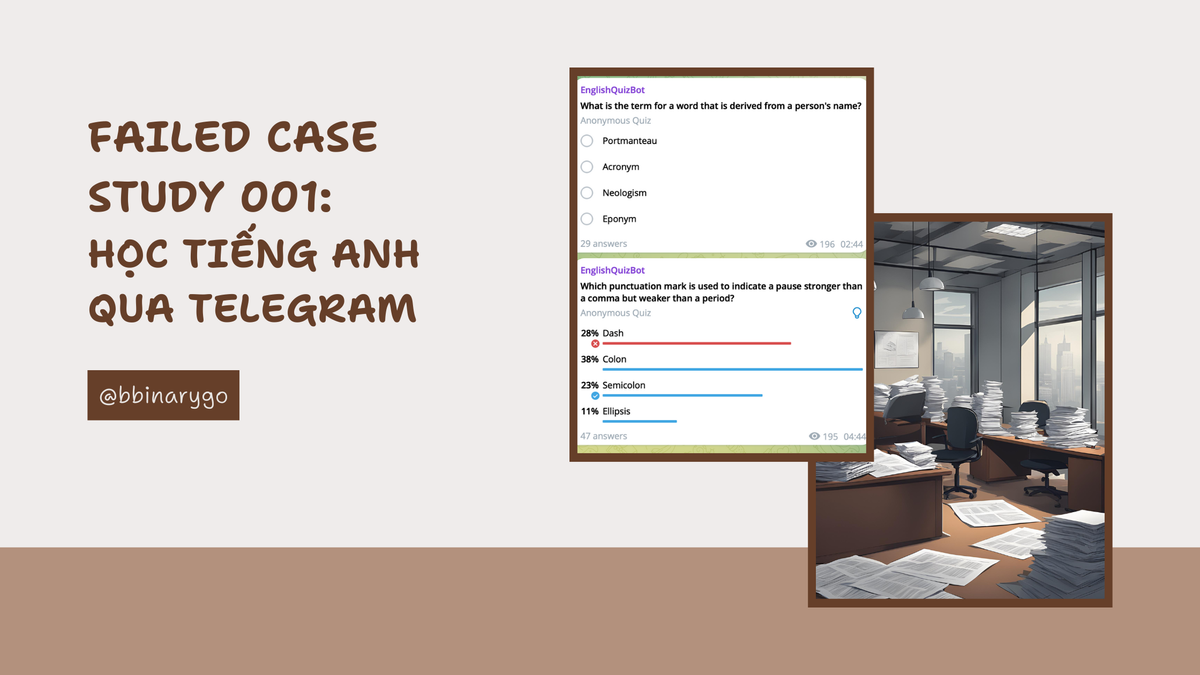 FAILED CASE STUDY 001: HỌC TIẾNG ANH QUA TELEGRAM

@bbinarygo

EnglishQuizBot
What is the term for a word that is derived from a person's name?
Anonymous Quiz
Portmanteau
Acronym
Neologism
Eponym
29 answers
196 02:44

EnglishQuizBot
Which punctuation mark is used to indicate a pause stronger than a comma but weaker than a period?
Anonymous Quiz
28% Dash
38% Colon
23% Semicolon
11% Ellipsis
47 answers
195 04:44